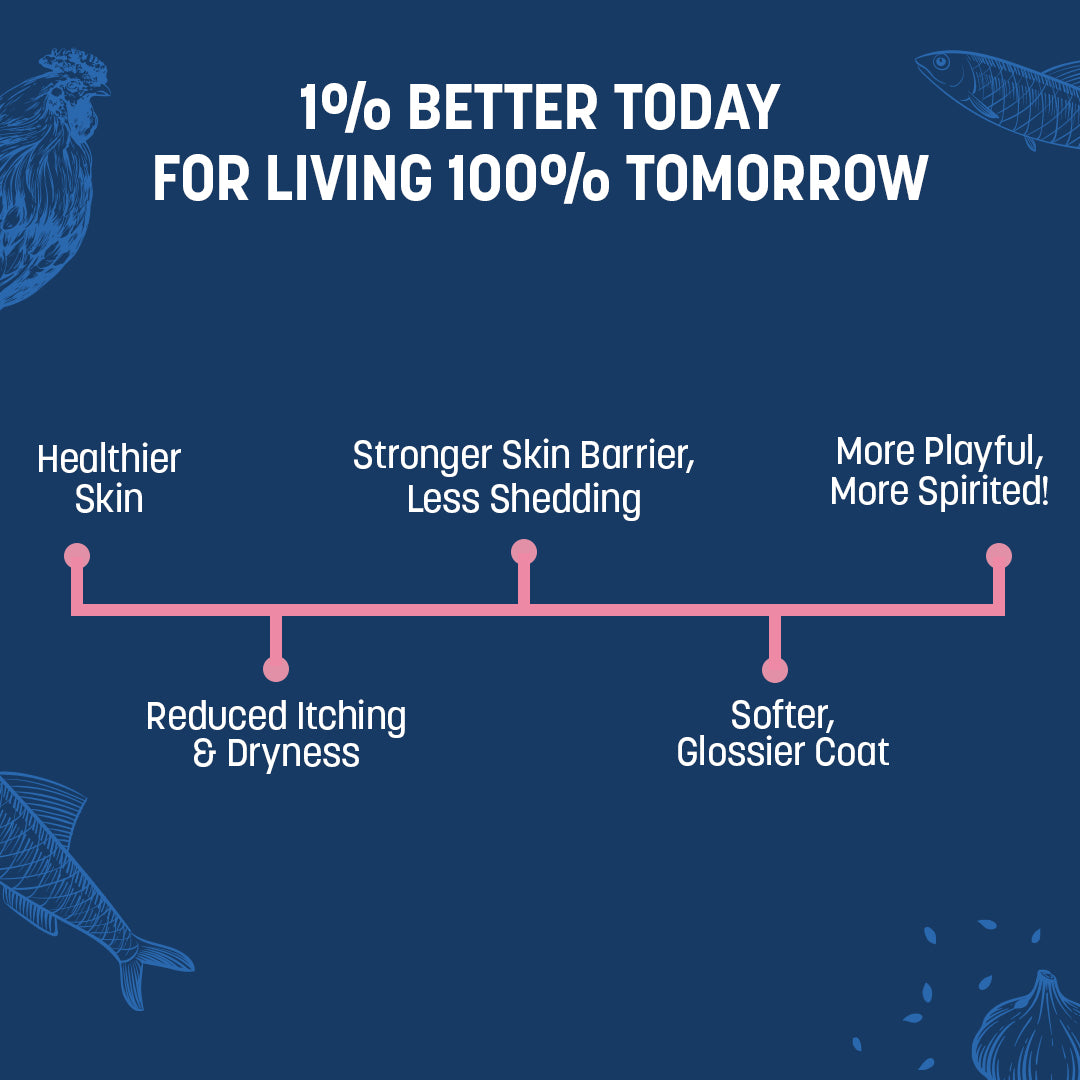 1% BETTER TODAY
FOR LIVING 100% TOMORROW

Healthier Skin

Reduced Itching & Dryness

Stronger Skin Barrier, Less Shedding

Softer, Glossier Coat

More Playful, More Spirited!